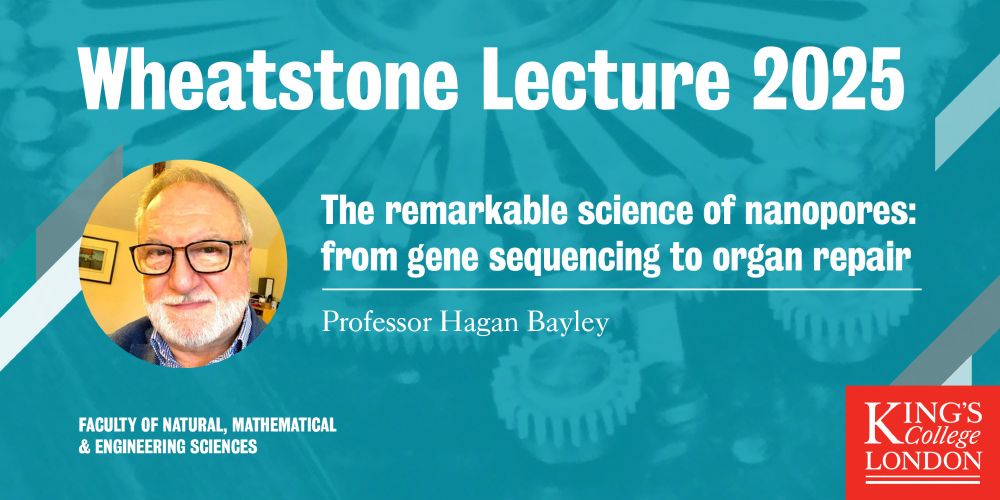 Wheatstone Lecture 2025

The remarkable science of nanopores: from gene sequencing to organ repair

Professor Hagan Bayley

FACULTY OF NATURAL, MATHEMATICAL & ENGINEERING SCIENCES

KING'S College LONDON